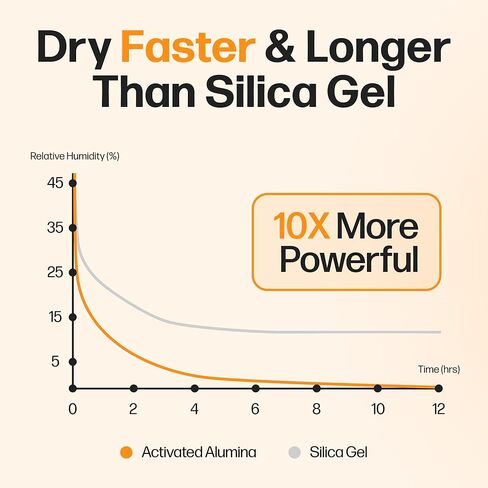 Dry Faster & Longer Than Silica Gel

Relative Humidity (%)

45
35
25
15
5

10X More Powerful

Time (hrs)

0 2 4 6 8 10 12

Activated Alumina
Silica Gel